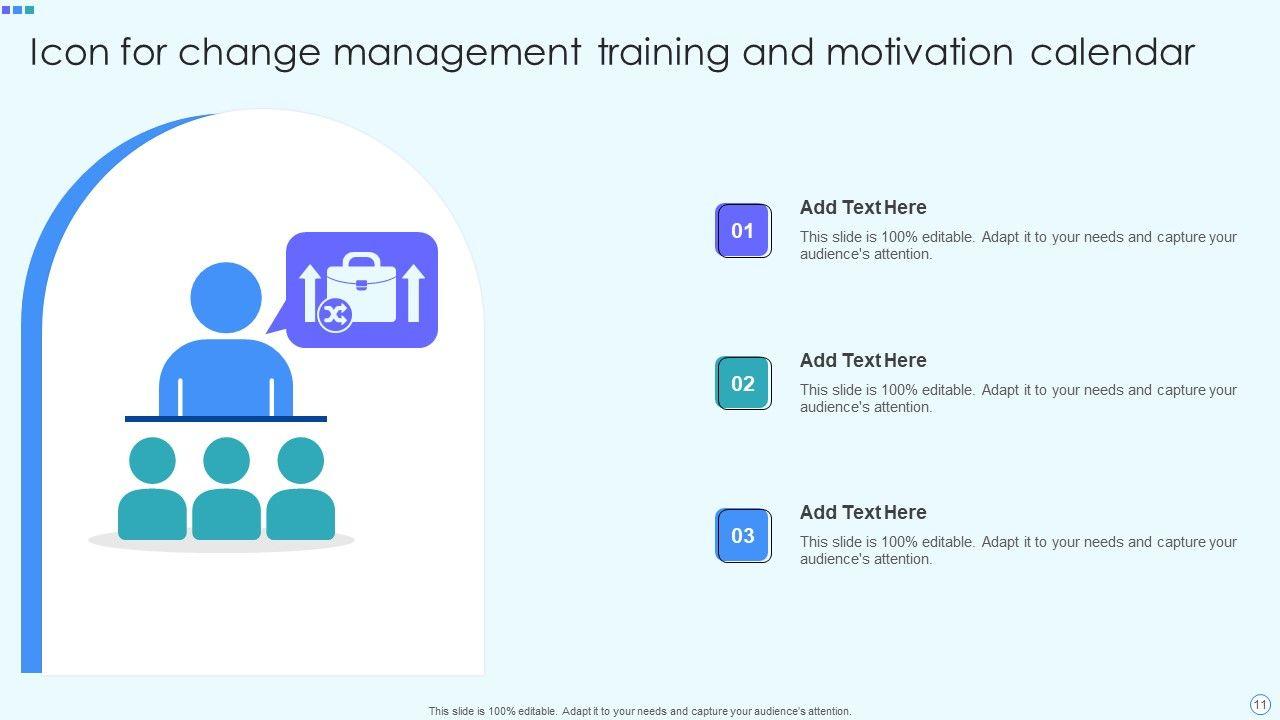 Icon for change management training and motivation calendar

01
Add Text Here
This slide is 100% editable. Adapt it to your needs and capture your audience's attention.

02
Add Text Here
This slide is 100% editable. Adapt it to your needs and capture your audience's attention.

03
Add Text Here
This slide is 100% editable. Adapt it to your needs and capture your audience's attention.

This slide is 100% editable. Adapt it to your needs and capture your audience's attention.

11